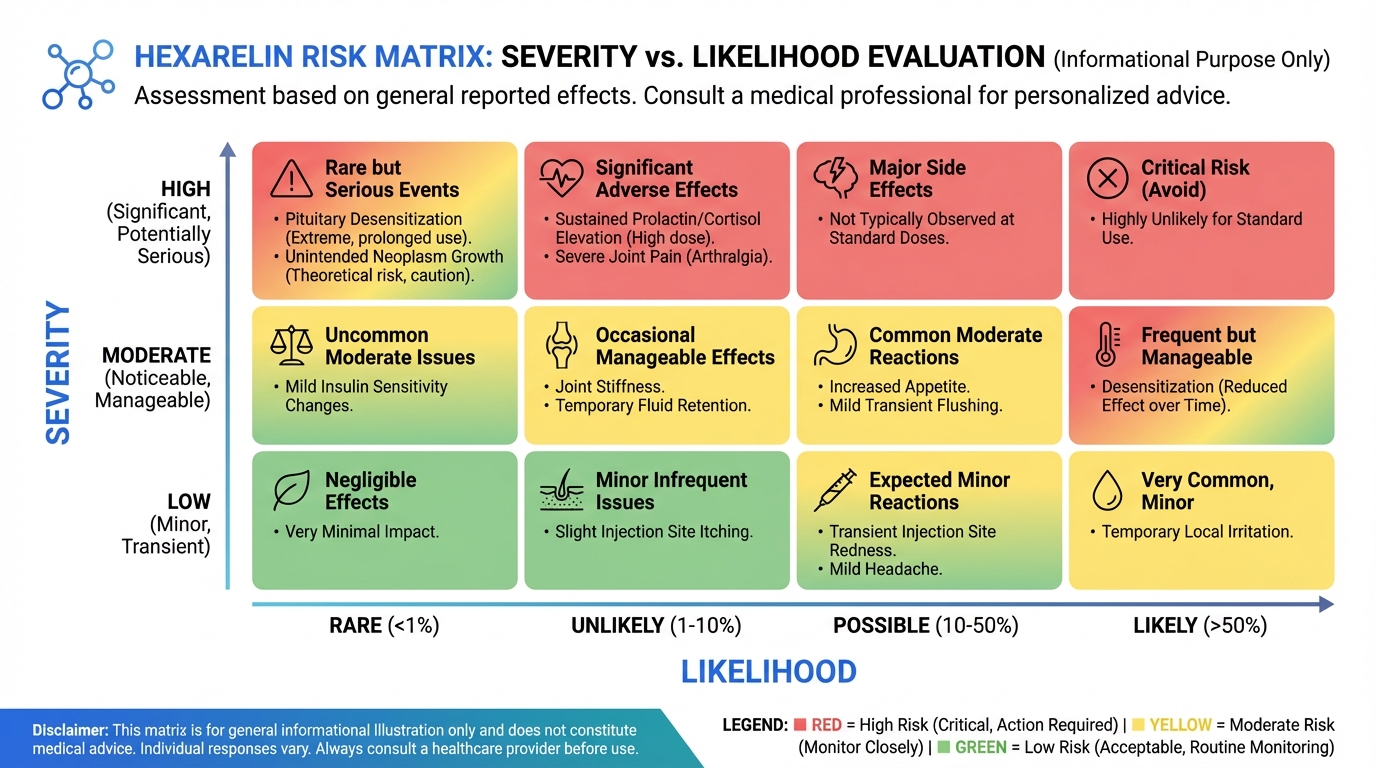 HEXARELIN RISK MATRIX: SEVERITY vs. LIKELIHOOD EVALUATION (Informational Purpose Only)
Assessment based on general reported effects. Consult a medical professional for personalized advice.

SEVERITY

HIGH (Significant, Potentially Serious)

Rare but Serious Events
• Pituitary Desensitization (Extreme, prolonged use).
• Unintended Neoplasm Growth (Theoretical risk, caution).

Significant Adverse Effects
• Sustained Prolactin/Cortisol Elevation (High dose).
• Severe Joint Pain (Arthralgia).

Major Side Effects
• Not Typically Observed at Standard Doses.

Critical Risk (Avoid)
• Highly Unlikely for Standard Use.

MODERATE (Noticeable, Manageable)

Uncommon Moderate Issues
• Mild Insulin Sensitivity Changes.

Occasional Manageable Effects
• Joint Stiffness.
• Temporary Fluid Retention.

Common Moderate Reactions
• Increased Appetite.
• Mild Transient Flushing.

Frequent but Manageable
• Desensitization (Reduced Effect over Time).

LOW (Minor, Transient)

Negligible Effects
• Very Minimal Impact.

Minor Infrequent Issues
• Slight Injection Site Itching.

Expected Minor Reactions
• Transient Injection Site Redness.
• Mild Headache.

Very Common, Minor
• Temporary Local Irritation.

RARE (<1%) UNLIKELY (1-10%) POSSIBLE (10-50%) LIKELY (>50%)

LIKELIHOOD

Disclaimer: This matrix is for general informational Illustration only and does not constitute medical advice. Individual responses vary. Always consult a healthcare provider before use.

LEGEND: RED = High Risk (Critical, Action Required) | YELLOW = Moderate Risk (Monitor Closely) | GREEN = Low Risk (Acceptable, Routine Monitoring)